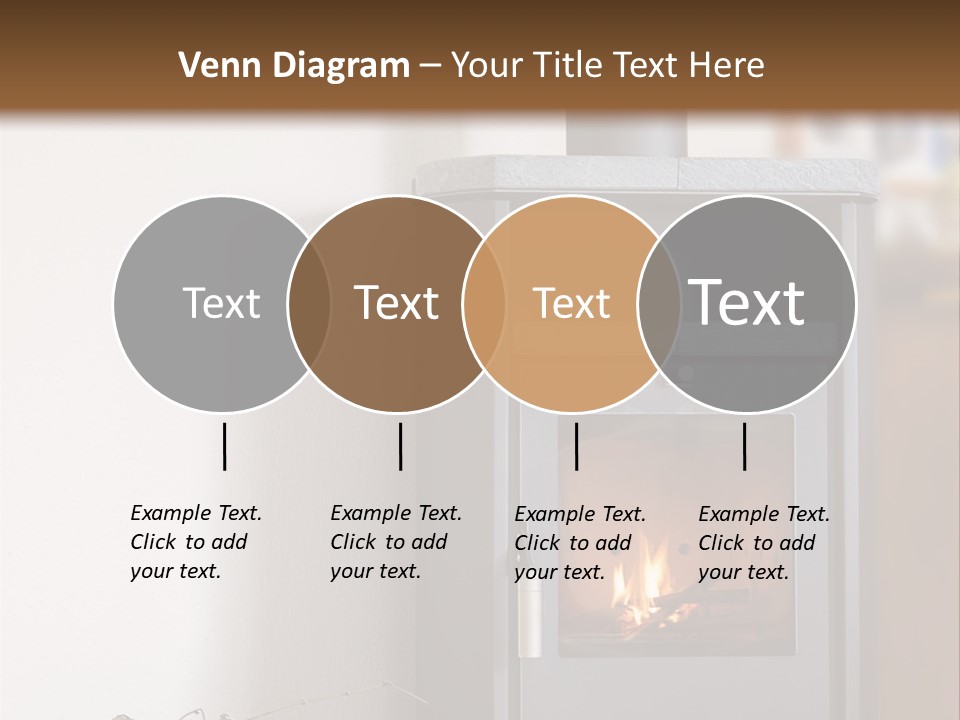 Venn Diagram – Your Title Text Here

Text

Text

Text

Text

Example Text. Click to add your text.

Example Text. Click to add your text.

Example Text. Click to add your text.

Example Text. Click to add your text.